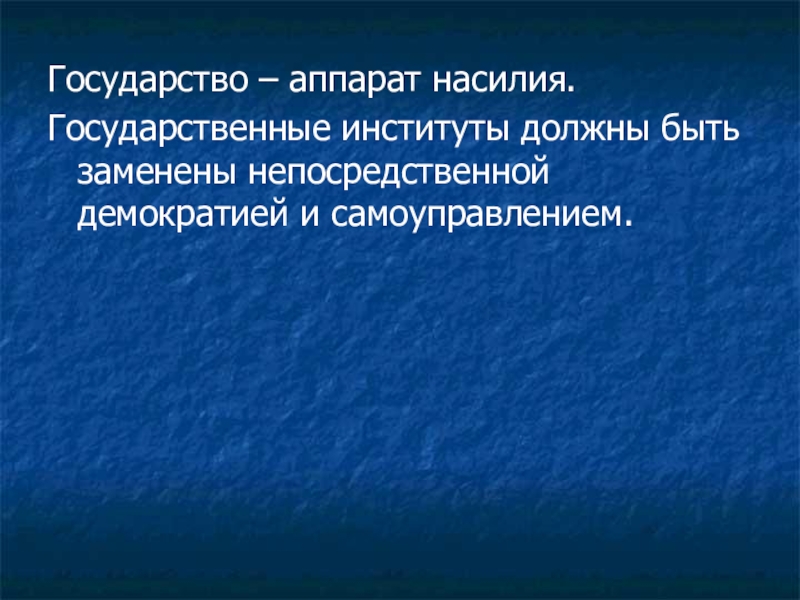 Государство – аппарат насилия.

Государственные институты должны быть заменены непосредственной демократией и самоуправлением.